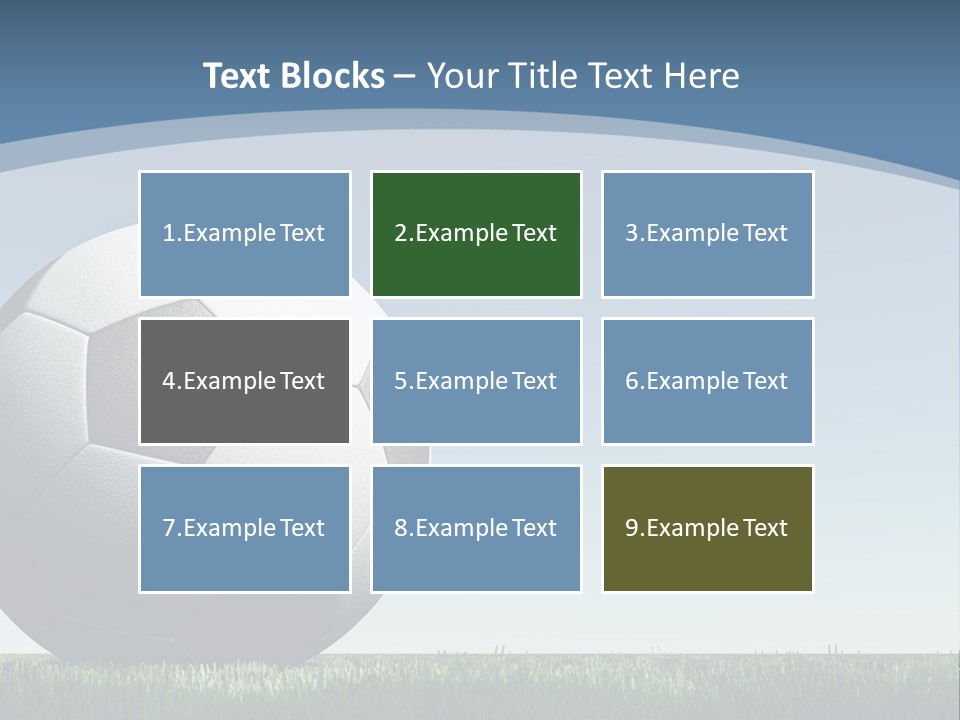 Text Blocks – Your Title Text Here

1.Example Text

2.Example Text

3.Example Text

4.Example Text

5.Example Text

6.Example Text

7.Example Text

8.Example Text

9.Example Text